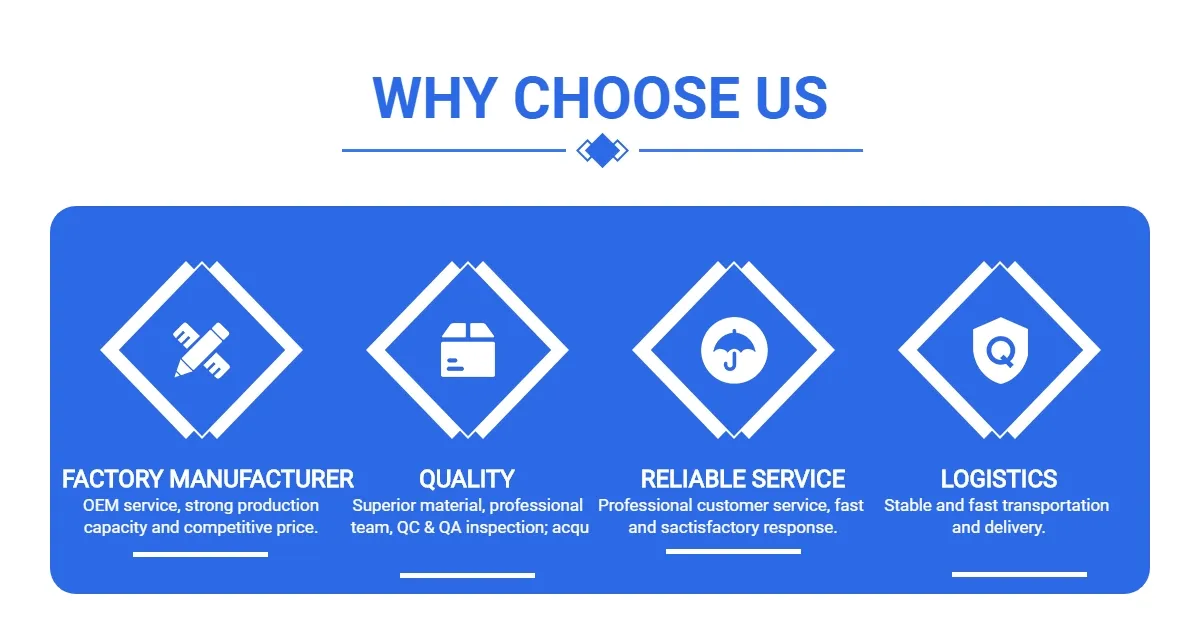 WHY CHOOSE US

FACTORY MANUFACTURER
OEM service, strong production capacity and competitive price.

QUALITY
Superior material, professional team, QC & QA inspection; acqu

RELIABLE SERVICE
Professional customer service, fast and sactisfactory response.

LOGISTICS
Stable and fast transportation and delivery.